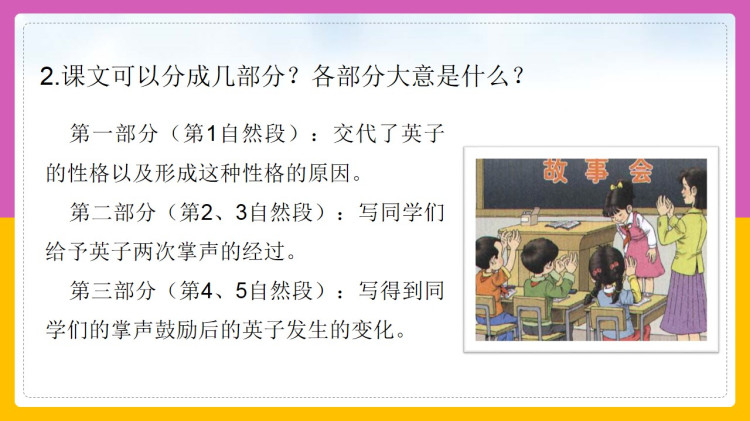 2.课文可以分成几部分？各部分大意是什么？

第一部分（第1自然段）：交代了英子的性格以及形成这种性格的原因。

第二部分（第2、3自然段）：写同学们给予英子两次掌声的经过。

第三部分（第4、5自然段）：写得到同学们的掌声鼓励后的英子发生的变化。

故事会